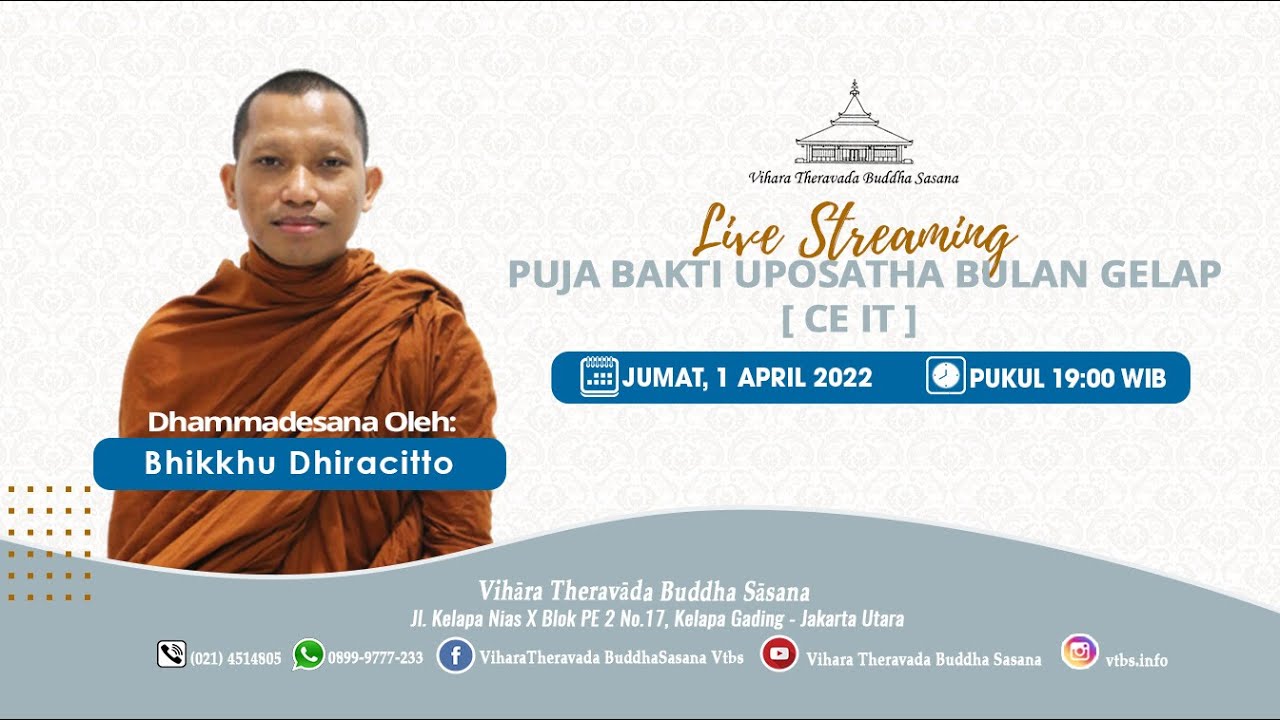 Vihara Theravada Buddha Sasana

Live Streaming
PUJA BAKTI UPOSATHA BULAN GELAP
[ CE IT ]

JUMAT, 1 APRIL 2022
PUKUL 19:00 WIB

Dhammadesana Oleh:
Bhikkhu Dhiracitto

Vihāra Theravāda Buddha Sāsana
Jl. Kelapa Nias X Blok PE 2 No.17, Kelapa Gading - Jakarta Utara

(021) 4514805
0899-9777-233
ViharaTheravada BuddhaSasana Vtbs
Vihara Theravada Buddha Sasana
vtbs.info